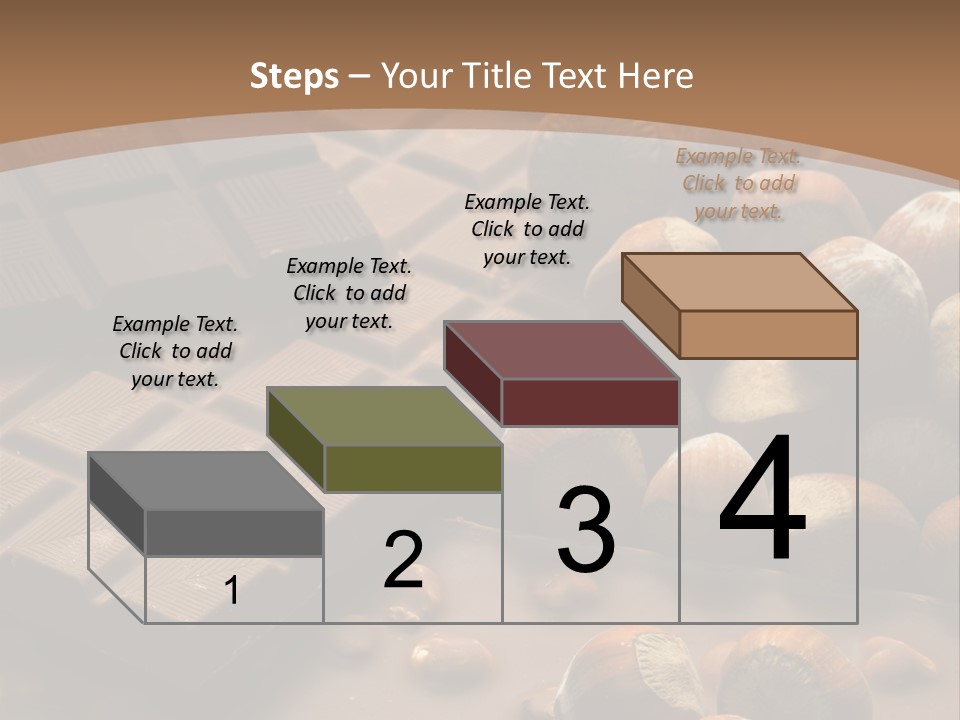 Steps – Your Title Text Here

Example Text. Click to add your text.

Example Text. Click to add your text.

Example Text. Click to add your text.

Example Text. Click to add your text.

1

2

3

4